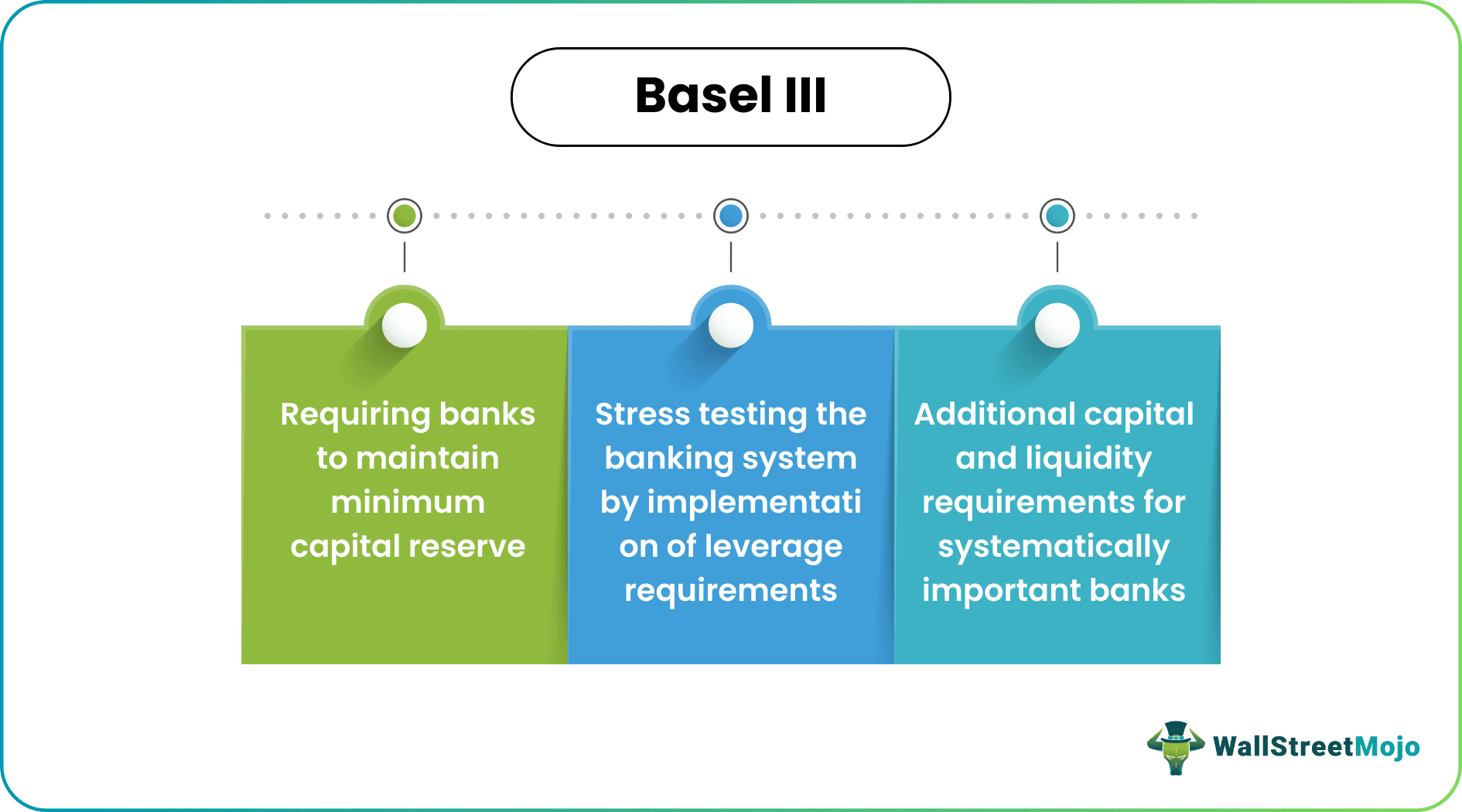 Basel III

Requiring banks to maintain minimum capital reserve

Stress testing the banking system by implementati on of leverage requirements

Additional capital and liquidity requirements for systematically important banks

WallStreetMojo